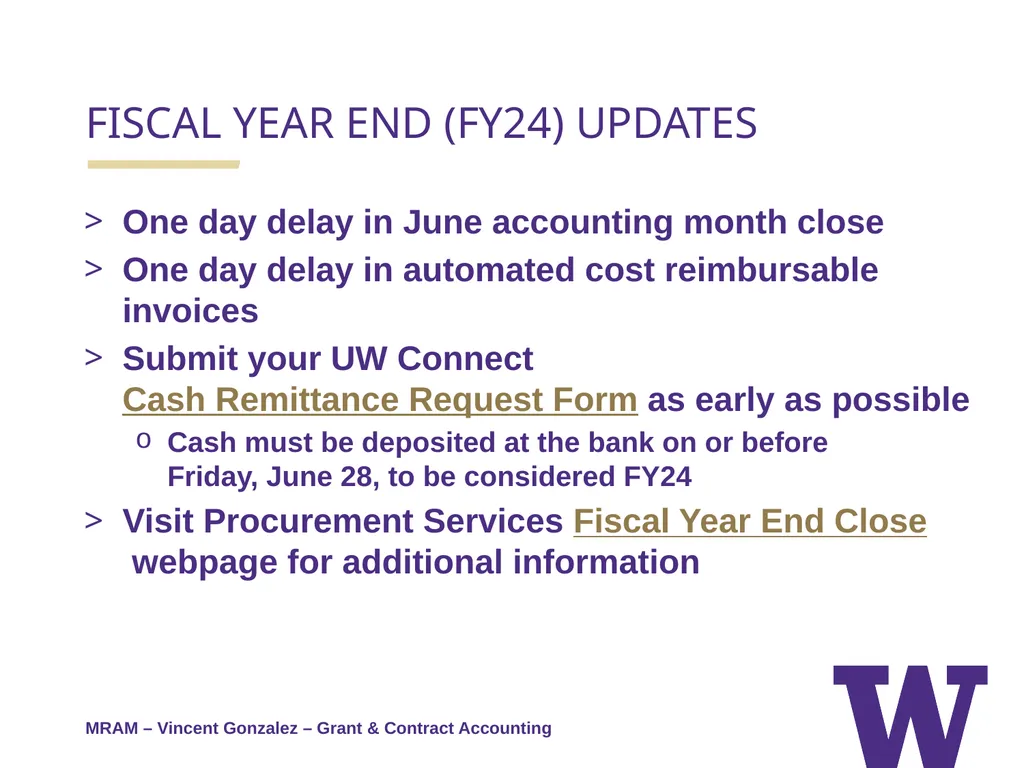 FISCAL YEAR END (FY24) UPDATES

> One day delay in June accounting month close

> One day delay in automated cost reimbursable invoices

> Submit your UW Connect Cash Remittance Request Form as early as possible

o Cash must be deposited at the bank on or before Friday, June 28, to be considered FY24

> Visit Procurement Services Fiscal Year End Close webpage for additional information

MRAM – Vincent Gonzalez – Grant & Contract Accounting

W